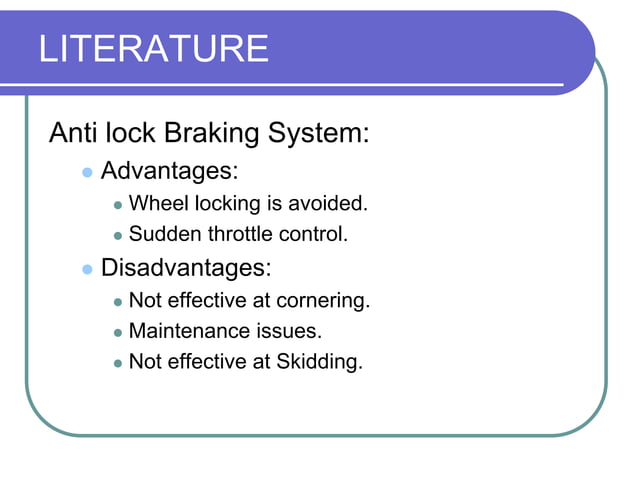 LITERATURE

Anti lock Braking System:

- Advantages:
  - Wheel locking is avoided.
  - Sudden throttle control.
- Disadvantages:
  - Not effective at cornering.
  - Maintenance issues.
  - Not effective at Skidding.